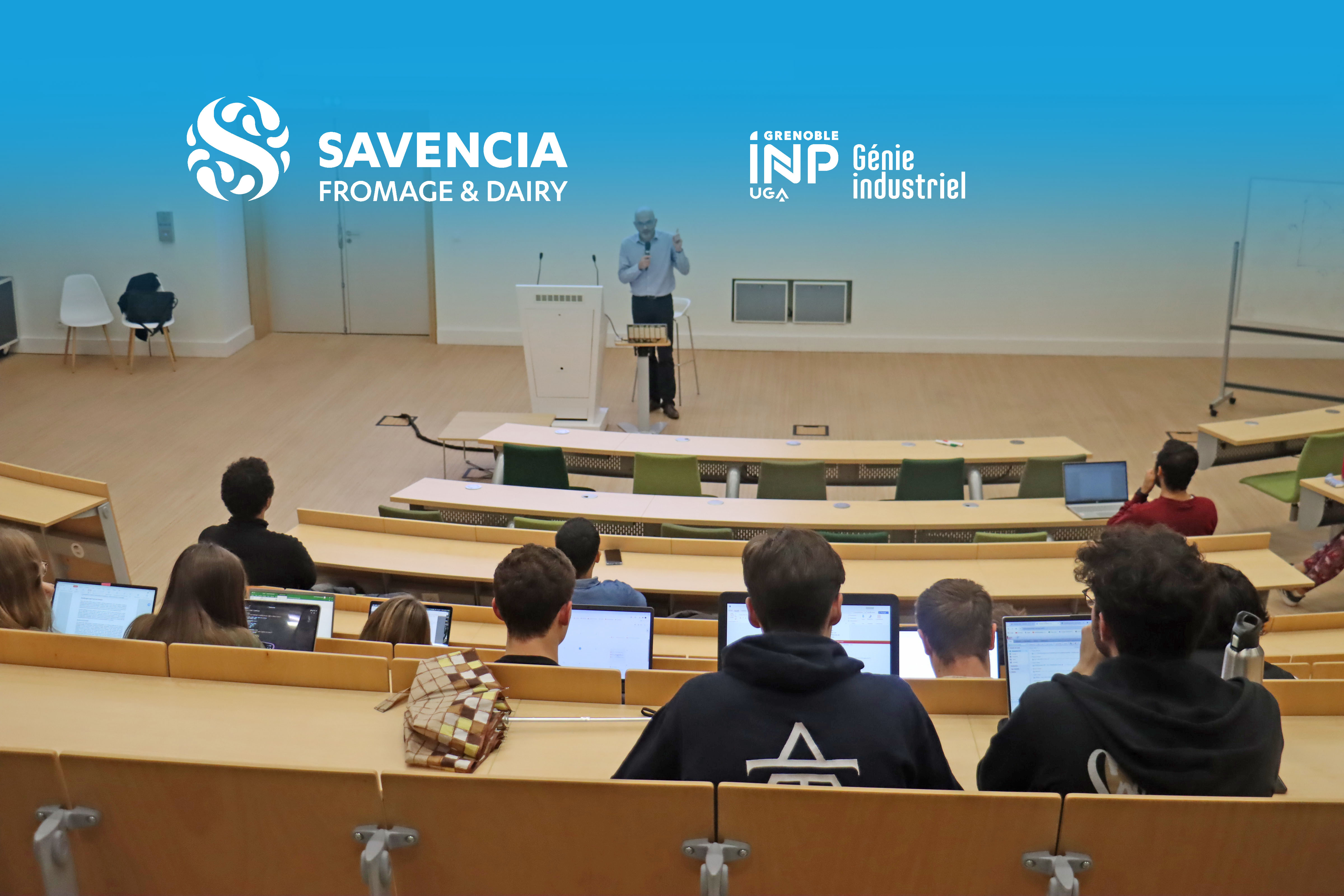 SAVENCIA
FROMAGE & DAIRY

GRENOBLE
INP
UGA
Génie
industriel